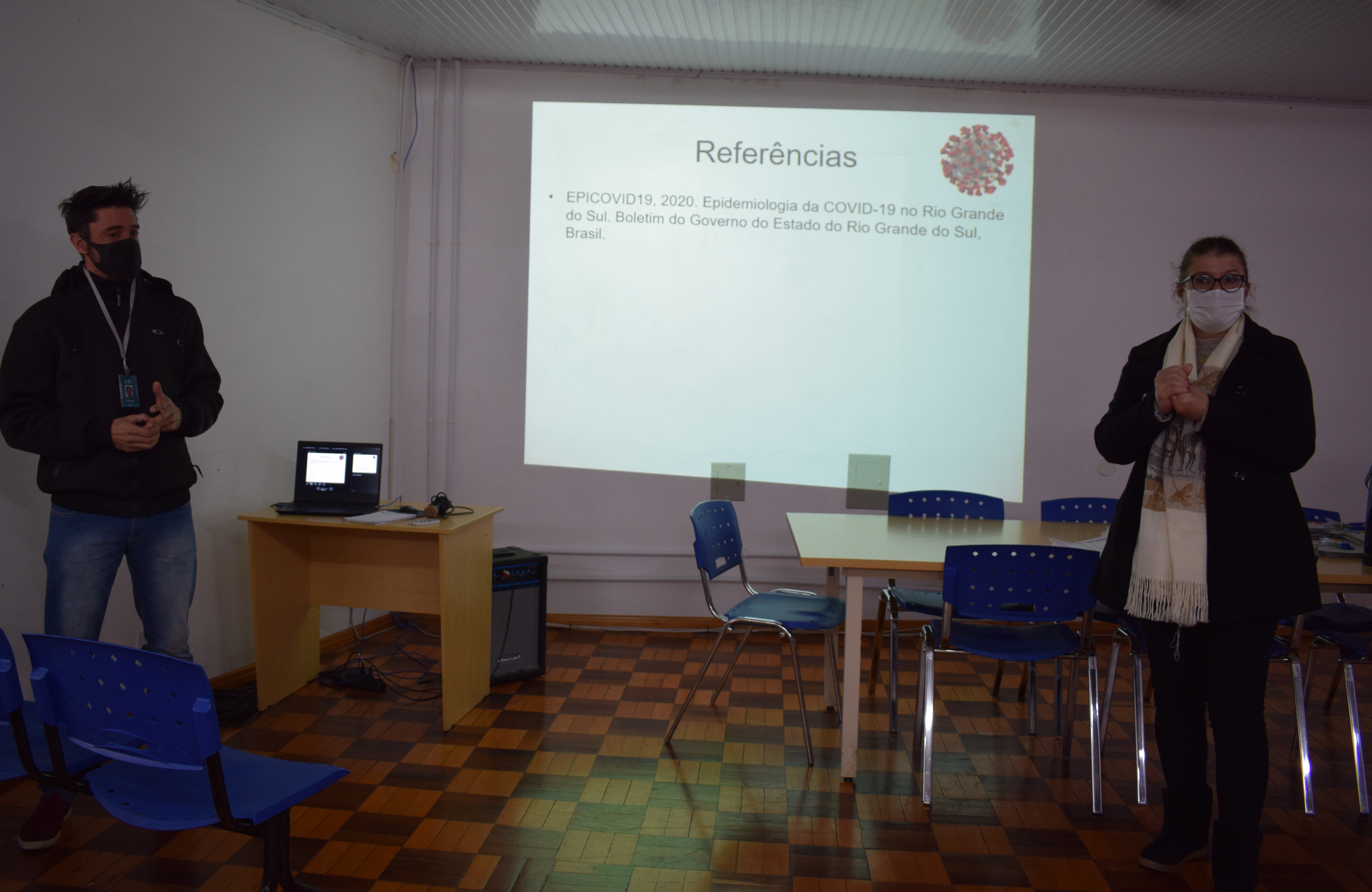 Referências

• EPICOVID19, 2020. Epidemiologia da COVID-19 no Rio Grande do Sul. Boletim do Governo do Estado do Rio Grande do Sul, Brasil.